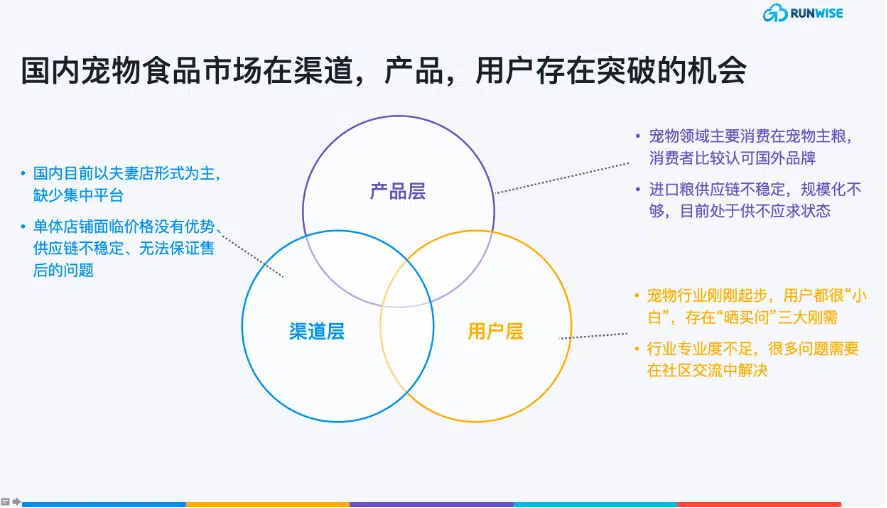 RUNWISE

国内宠物食品市场在渠道，产品，用户存在突破的机会

• 国内目前以夫妻店形式为主，缺少集中平台

• 单体店铺面临价格没有优势、供应链不稳定、无法保证售后的问题

产品层

渠道层

用户层

• 宠物领域主要消费在宠物主粮，消费者比较认可国外品牌

• 进口粮供应链不稳定，规模化不够，目前处于供不应求状态

• 宠物行业刚刚起步，用户都很“小白”，存在“晒买问”三大刚需

• 行业专业度不足，很多问题需要在社区交流中解决